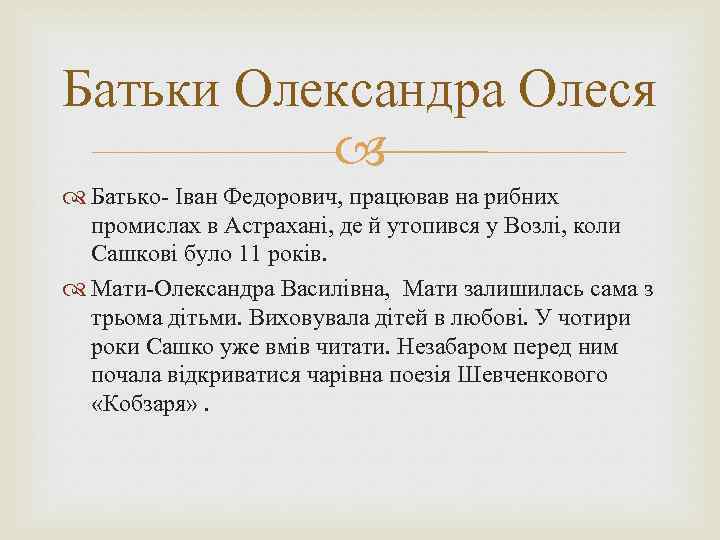 Батьки Олександра Олеся

Батько- Іван Федорович, працював на рибних промислах в Астрахані, де й утопився у Возлі, коли Сашкові було 11 років.

Мати-Олександра Василівна, Мати залишилась сама з трьома дітьми. Виховувала дітей в любові. У чотири роки Сашко уже вмів читати. Незабаром перед ним почала відкриватися чарівна поезія Шевченкового «Кобзаря» .